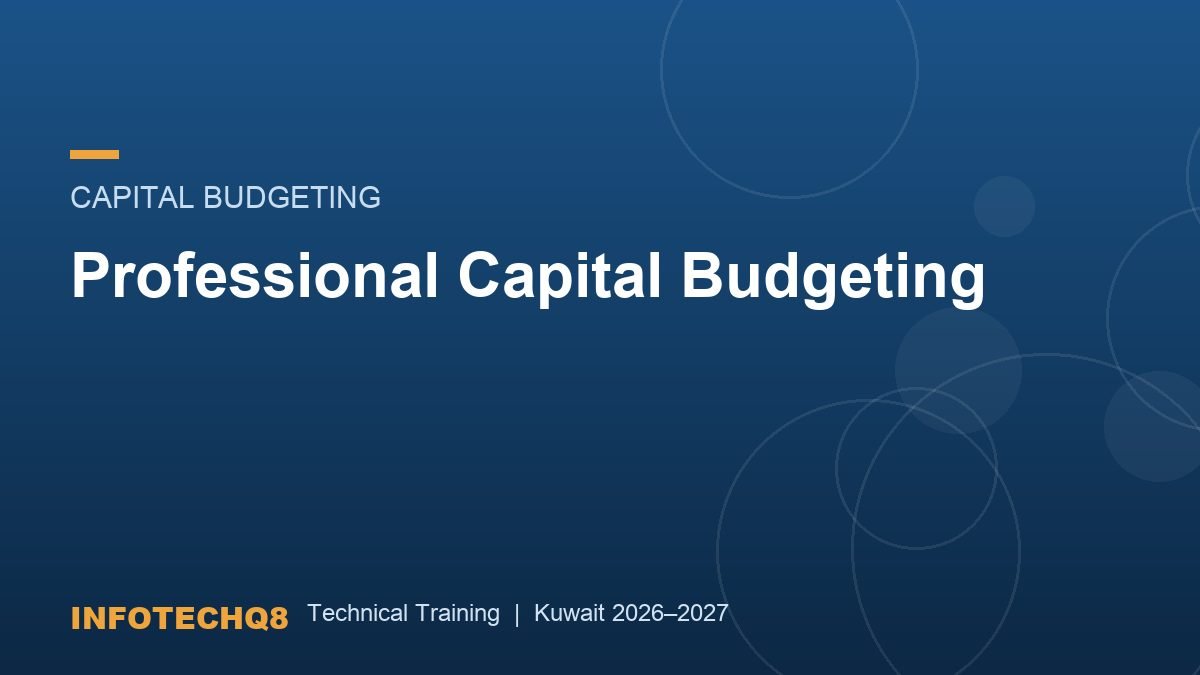 CAPITAL BUDGETING

Professional Capital Budgeting

INFOTECHQ8 Technical Training | Kuwait 2026–2027